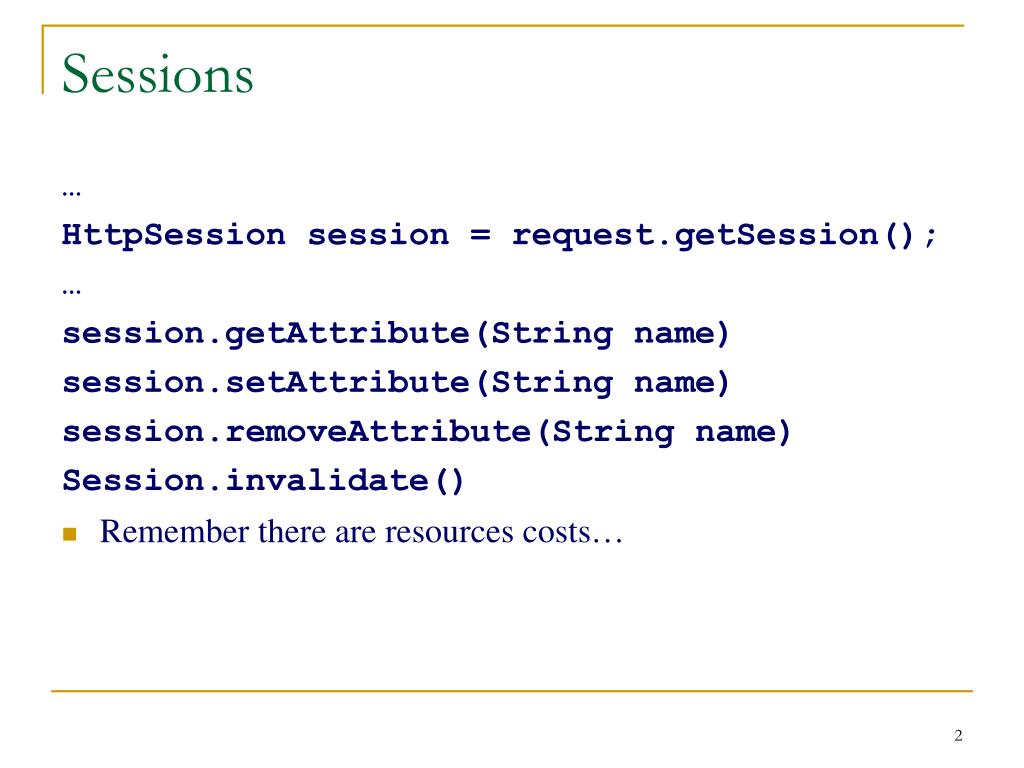 Sessions

…

HttpSession session = request.getSession();

…

session.getAttribute(String name)

session.setAttribute(String name)

session.removeAttribute(String name)

Session.invalidate()

Remember there are resources costs…

2